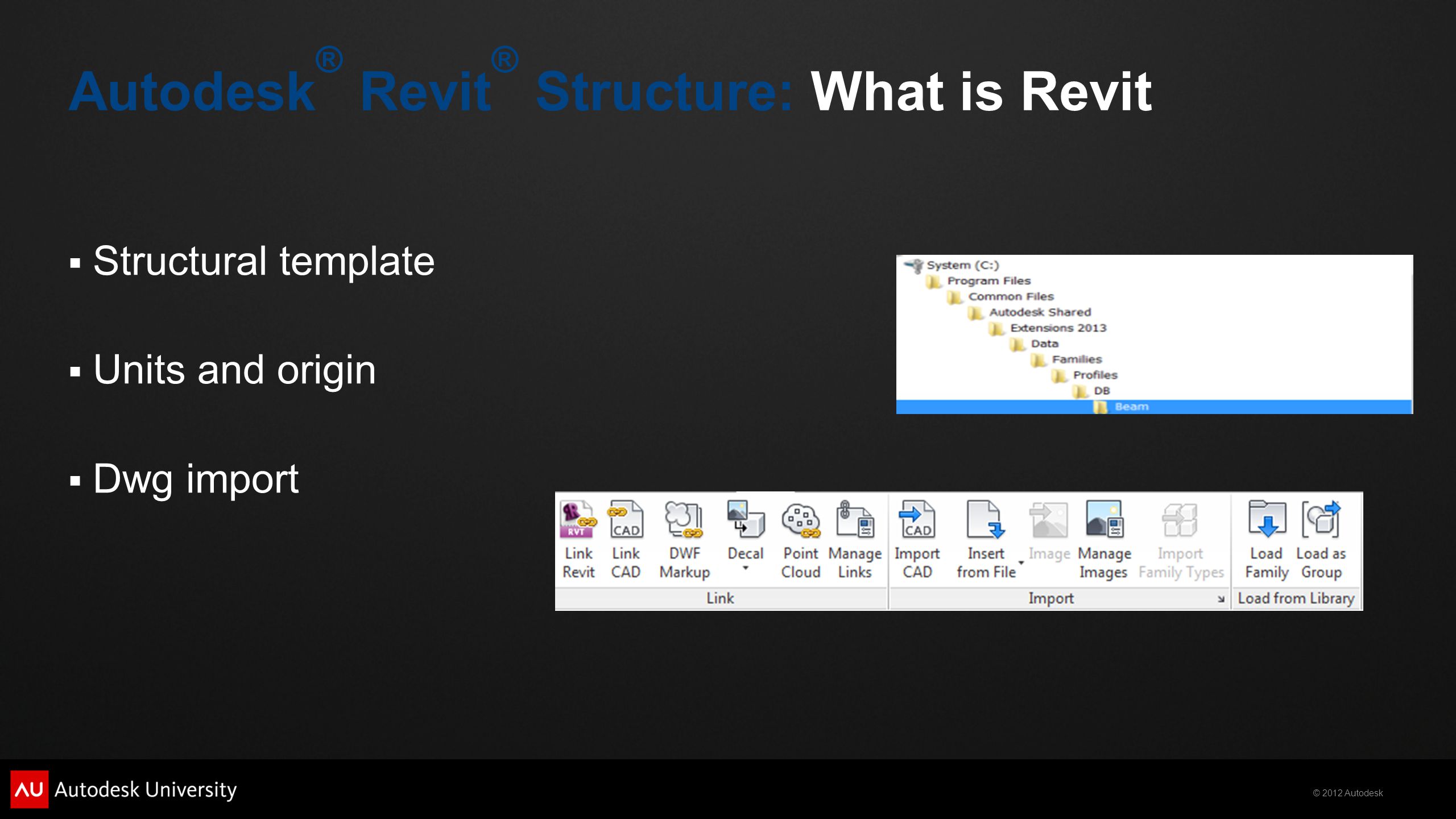 Autodesk® Revit® Structure: What is Revit

▪ Structural template

▪ Units and origin

▪ Dwg import

System (C:)
Program Files
Common Files
Autodesk Shared
Extensions 2013
Data
Families
Profiles
DB
Beam

RVT
Link Revit
CAD
Link CAD
DWF Markup
Decal
Point Cloud
Manage Links
Link
CAD
Import CAD
Insert from File
Image
Manage Images
Import Family Types
Import
Load Family
Load as Group
Load from Library

AU Autodesk University

© 2012 Autodesk